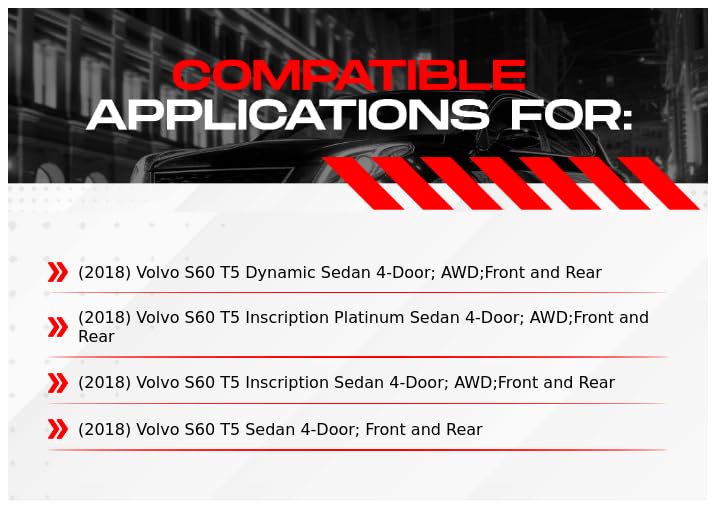 COMPATIBLE
APPLICATIONS FOR:

(2018) Volvo S60 T5 Dynamic Sedan 4-Door; AWD;Front and Rear

(2018) Volvo S60 T5 Inscription Platinum Sedan 4-Door; AWD;Front and Rear

(2018) Volvo S60 T5 Inscription Sedan 4-Door; AWD;Front and Rear

(2018) Volvo S60 T5 Sedan 4-Door; Front and Rear